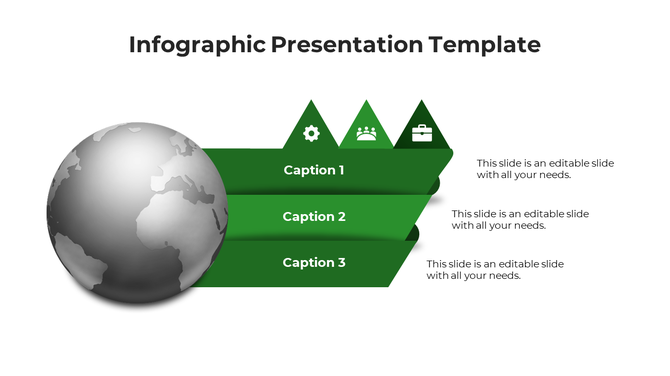 Infographic Presentation Template

Caption 1

This slide is an editable slide with all your needs.

Caption 2

This slide is an editable slide with all your needs.

Caption 3

This slide is an editable slide with all your needs.